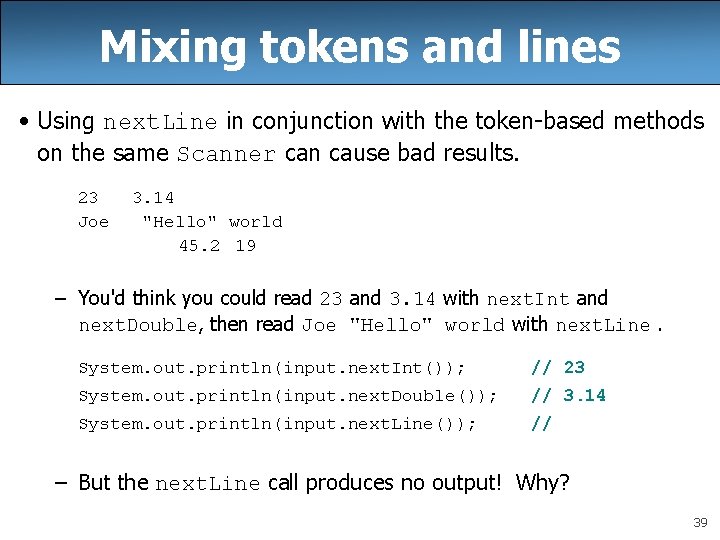 Mixing tokens and lines

• Using nextLine in conjunction with the token-based methods on the same Scanner can cause bad results.

23 3.14
Joe "Hello" world
45.2 19

– You'd think you could read 23 and 3.14 with nextInt and nextDouble, then read Joe "Hello" world with nextLine .

System.out.println(input.nextInt()); // 23
System.out.println(input.nextDouble()); // 3.14
System.out.println(input.nextLine()); //

– But the nextLine call produces no output! Why?

39